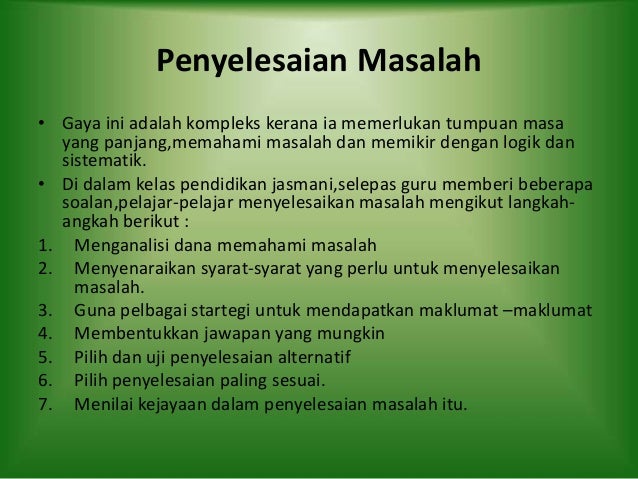 Penyelesaian Masalah

• Gaya ini adalah kompleks kerana ia memerlukan tumpuan masa yang panjang,memahami masalah dan memikir dengan logik dan sistematik.

• Di dalam kelas pendidikan jasmani,selepas guru memberi beberapa soalan,pelajar-pelajar menyelesaikan masalah mengikut langkah-angkah berikut :

1. Menganalisi dana memahami masalah
2. Menyenaraikan syarat-syarat yang perlu untuk menyelesaikan masalah.
3. Guna pelbagai startegi untuk mendapatkan maklumat –maklumat
4. Membentukkan jawapan yang mungkin
5. Pilih dan uji penyelesaian alternatif
6. Pilih penyelesaian paling sesuai.
7. Menilai kejayaan dalam penyelesaian masalah itu.